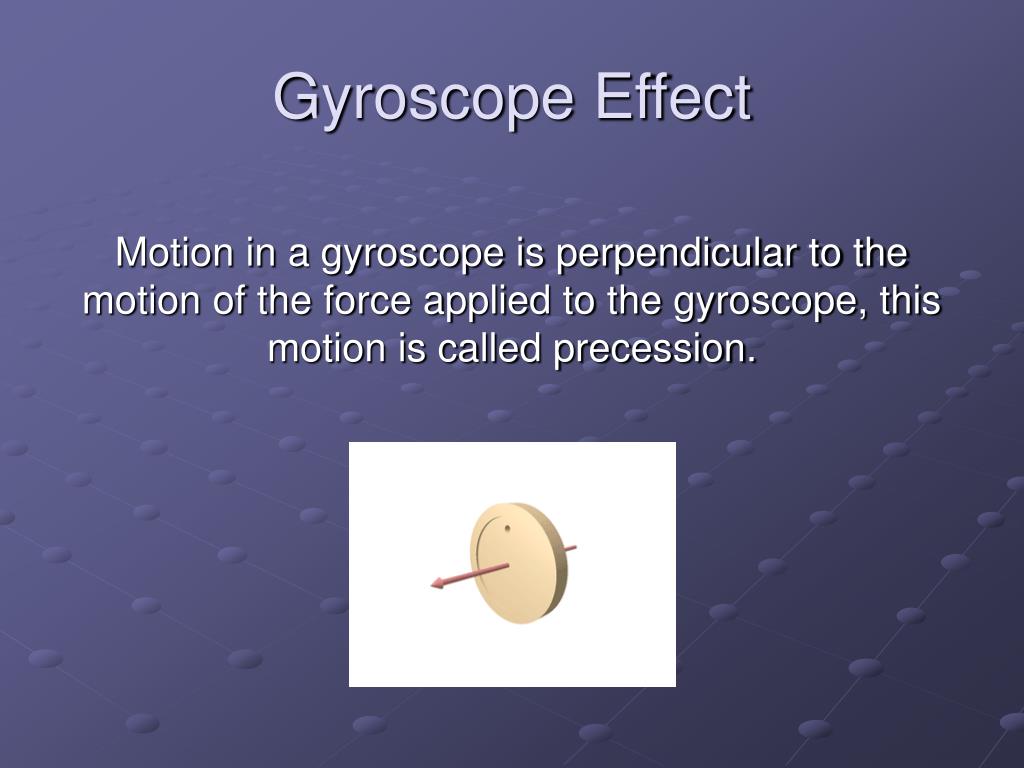 Gyroscope Effect

Motion in a gyroscope is perpendicular to the motion of the force applied to the gyroscope, this motion is called precession.